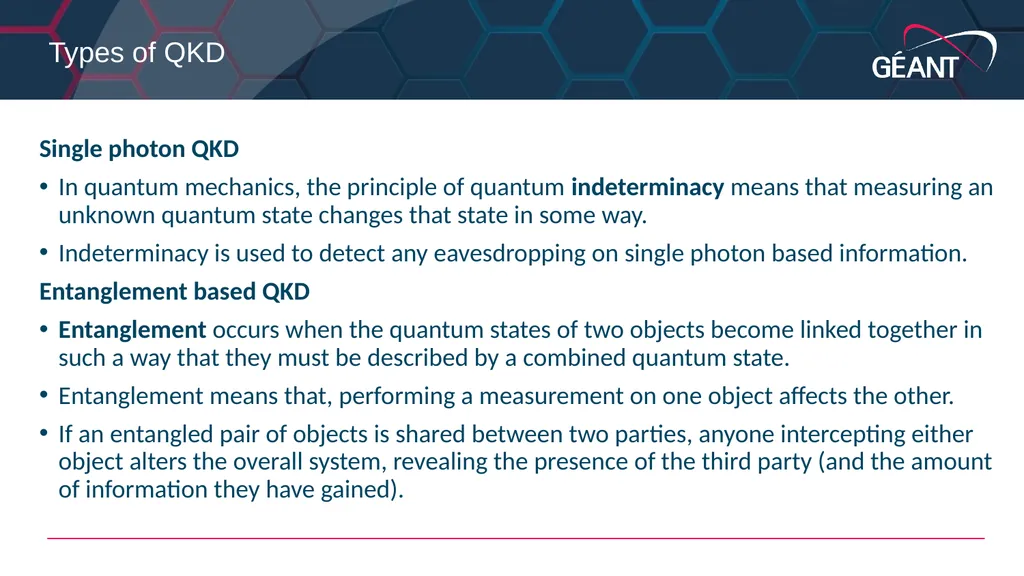 Types of QKD

GÉANT

Single photon QKD

• In quantum mechanics, the principle of quantum indeterminacy means that measuring an unknown quantum state changes that state in some way.

• Indeterminacy is used to detect any eavesdropping on single photon based information.

Entanglement based QKD

• Entanglement occurs when the quantum states of two objects become linked together in such a way that they must be described by a combined quantum state.

• Entanglement means that, performing a measurement on one object affects the other.

• If an entangled pair of objects is shared between two parties, anyone intercepting either object alters the overall system, revealing the presence of the third party (and the amount of information they have gained).